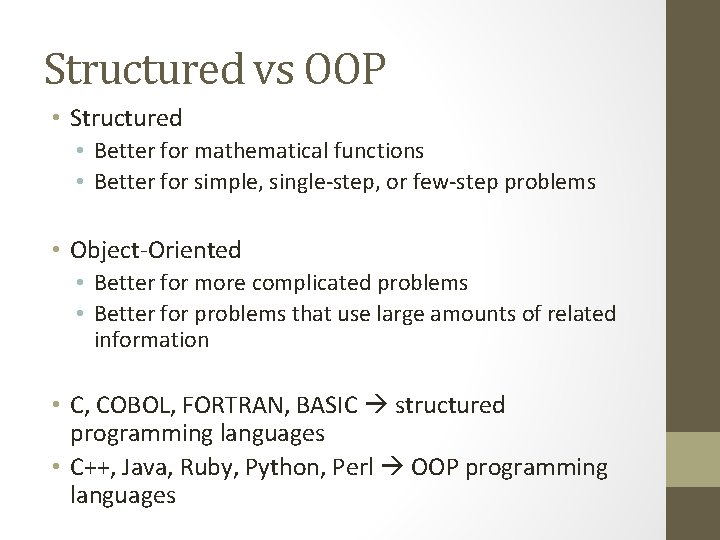 Structured vs OOP

• Structured
  • Better for mathematical functions
  • Better for simple, single-step, or few-step problems

• Object-Oriented
  • Better for more complicated problems
  • Better for problems that use large amounts of related information

• C, COBOL, FORTRAN, BASIC → structured programming languages
• C++, Java, Ruby, Python, Perl → OOP programming languages